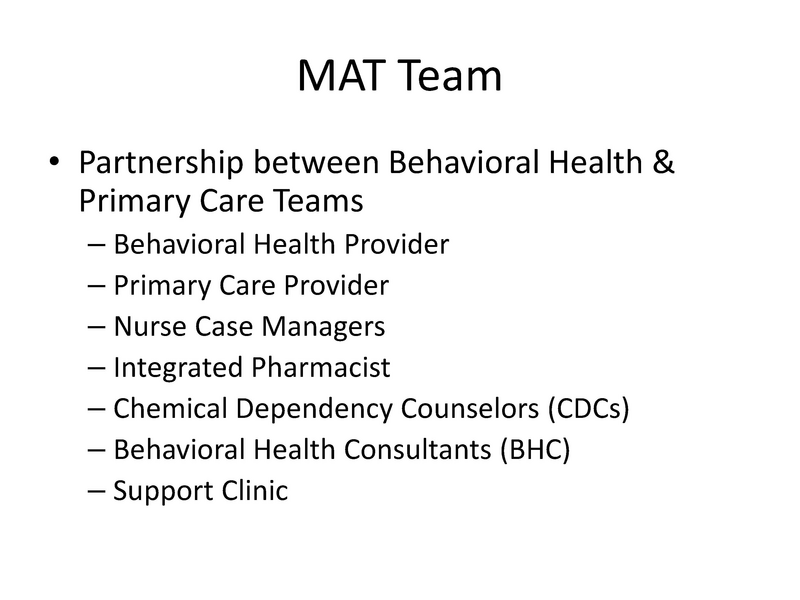 MAT Team

• Partnership between Behavioral Health & Primary Care Teams
– Behavioral Health Provider
– Primary Care Provider
– Nurse Case Managers
– Integrated Pharmacist
– Chemical Dependency Counselors (CDCs)
– Behavioral Health Consultants (BHC)
– Support Clinic